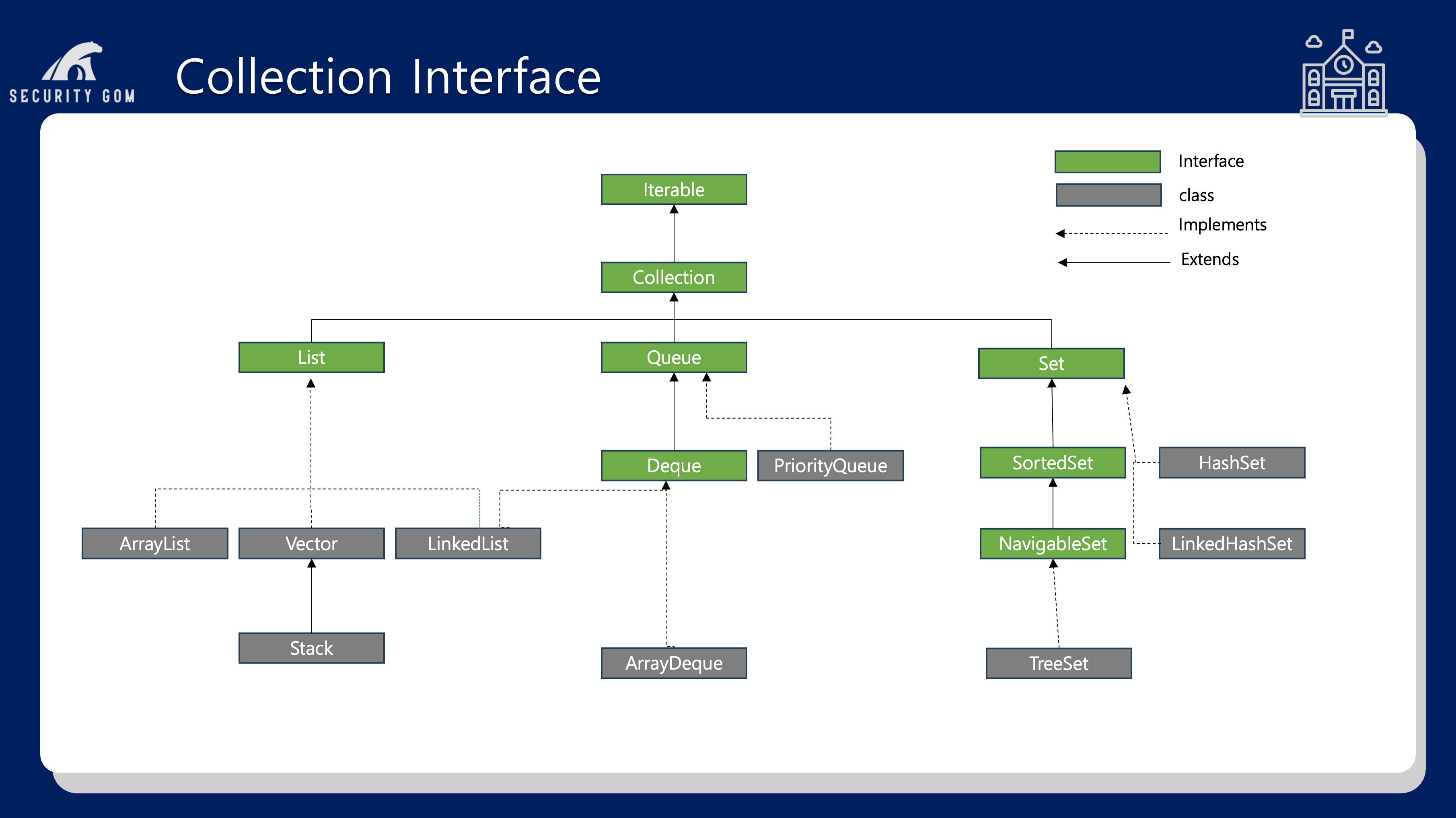 SECURITY GOM

Collection Interface

Interface
class
Implements
Extends

Iterable

Collection

List

Queue

Set

Deque

PriorityQueue

SortedSet

HashSet

ArrayList

Vector

LinkedList

NavigableSet

LinkedHashSet

Stack

ArrayDeque

TreeSet